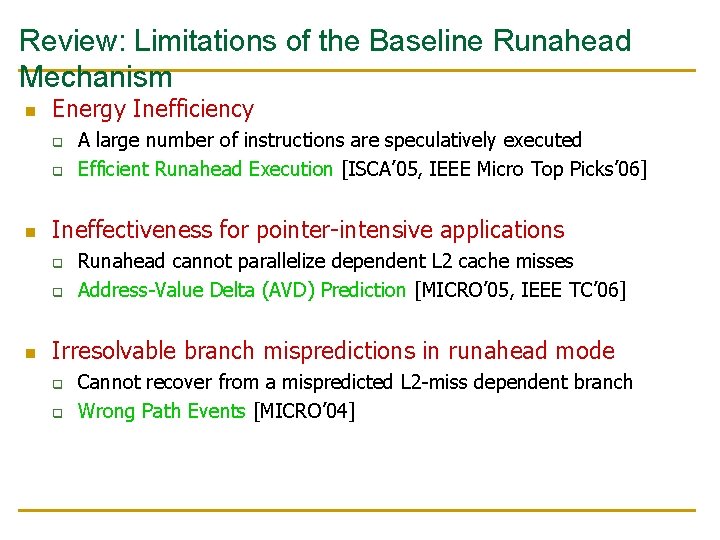 Review: Limitations of the Baseline Runahead Mechanism

Energy Inefficiency
A large number of instructions are speculatively executed
Efficient Runahead Execution [ISCA'05, IEEE Micro Top Picks'06]

Ineffectiveness for pointer-intensive applications
Runahead cannot parallelize dependent L2 cache misses
Address-Value Delta (AVD) Prediction [MICRO'05, IEEE TC'06]

Irresolvable branch mispredictions in runahead mode
Cannot recover from a mispredicted L2-miss dependent branch
Wrong Path Events [MICRO'04]